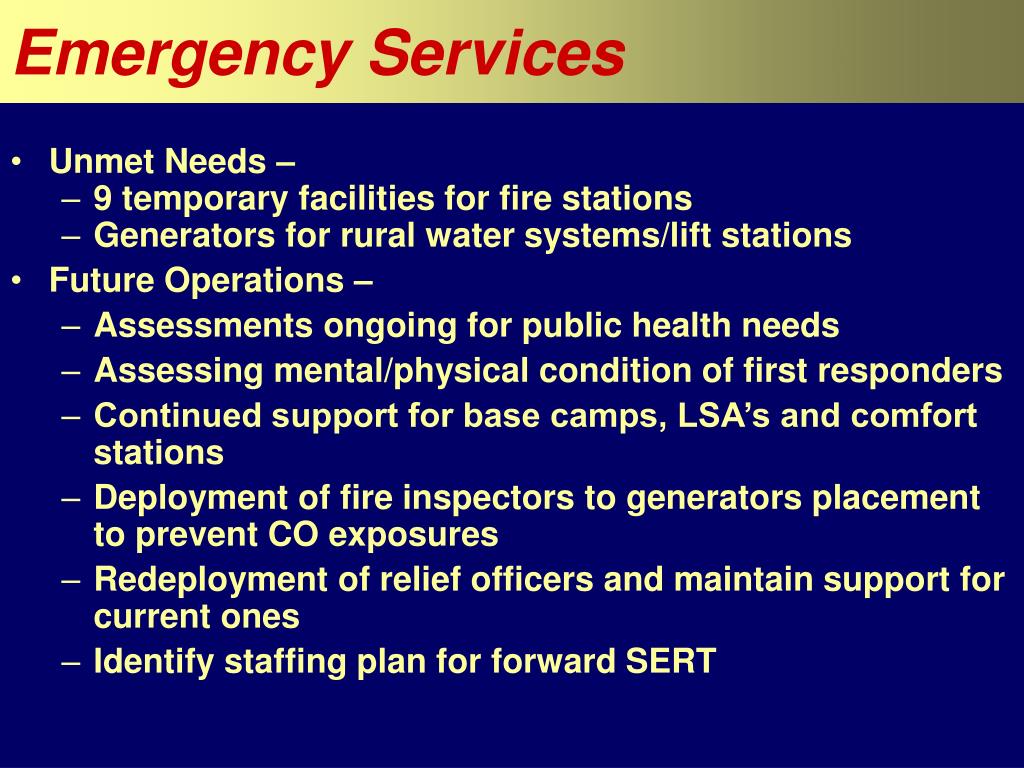 Emergency Services

• Unmet Needs –
– 9 temporary facilities for fire stations
– Generators for rural water systems/lift stations
• Future Operations –
– Assessments ongoing for public health needs
– Assessing mental/physical condition of first responders
– Continued support for base camps, LSA's and comfort stations
– Deployment of fire inspectors to generators placement to prevent CO exposures
– Redeployment of relief officers and maintain support for current ones
– Identify staffing plan for forward SERT